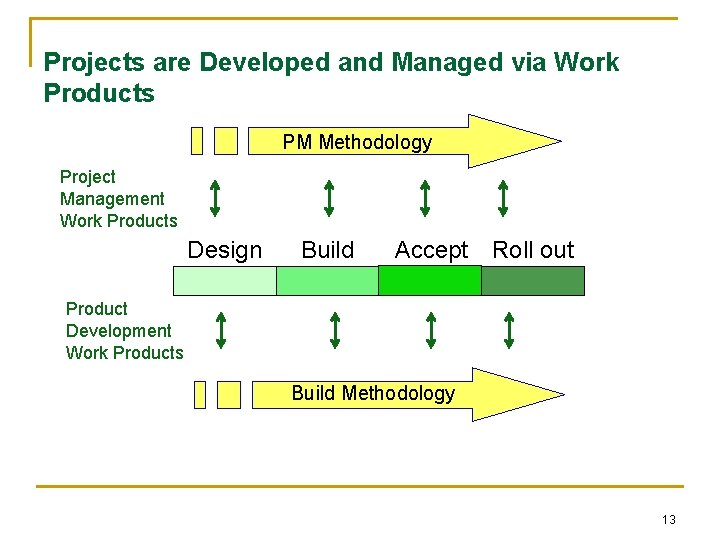 Projects are Developed and Managed via Work Products

PM Methodology

Project Management Work Products

Design Build Accept Roll out

Product Development Work Products

Build Methodology

13